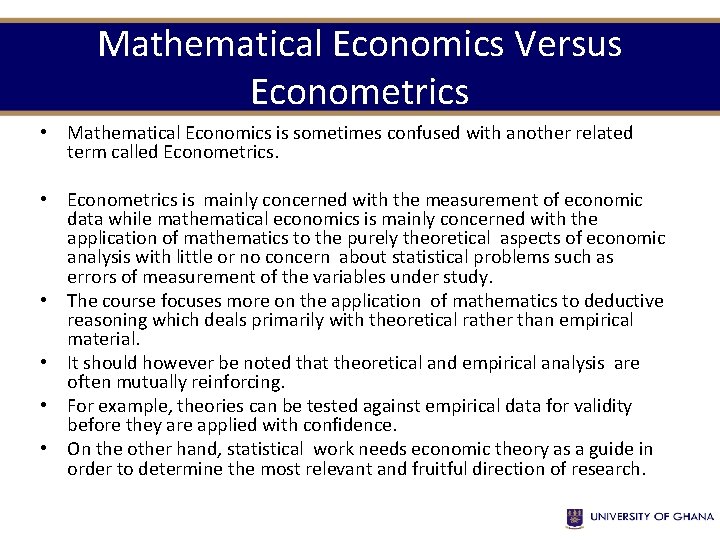 Mathematical Economics Versus Econometrics

• Mathematical Economics is sometimes confused with another related term called Econometrics.

• Econometrics is mainly concerned with the measurement of economic data while mathematical economics is mainly concerned with the application of mathematics to the purely theoretical aspects of economic analysis with little or no concern about statistical problems such as errors of measurement of the variables under study.
• The course focuses more on the application of mathematics to deductive reasoning which deals primarily with theoretical rather than empirical material.
• It should however be noted that theoretical and empirical analysis are often mutually reinforcing.
• For example, theories can be tested against empirical data for validity before they are applied with confidence.
• On the other hand, statistical work needs economic theory as a guide in order to determine the most relevant and fruitful direction of research.

UNIVERSITY OF GHANA